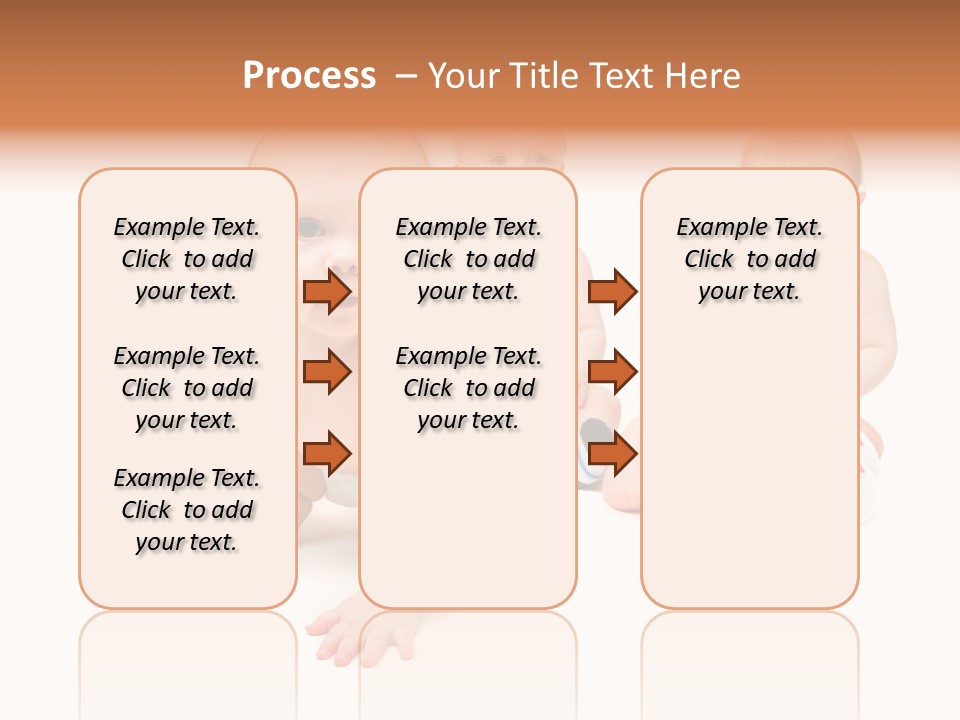 Process – Your Title Text Here

Example Text. Click to add your text.

Example Text. Click to add your text.

Example Text. Click to add your text.

Example Text. Click to add your text.

Example Text. Click to add your text.

Example Text. Click to add your text.